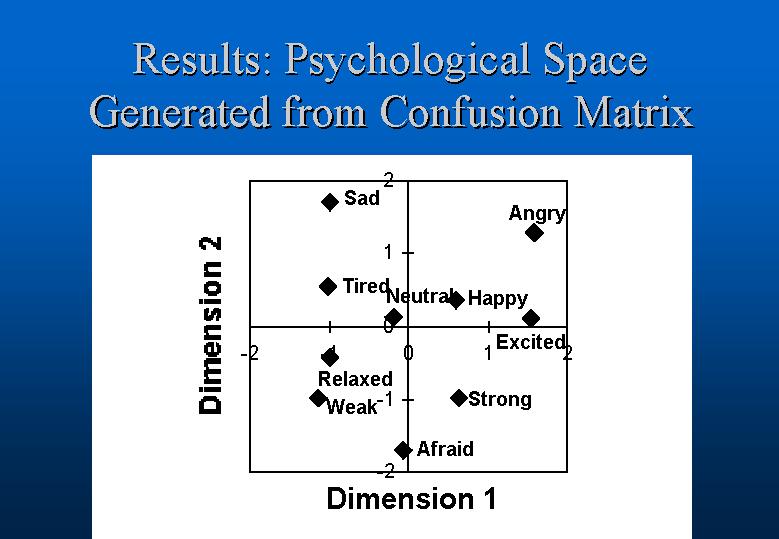 Results: Psychological Space Generated from Confusion Matrix

Dimension 2

2
1
0
-1
-2

-2
-1
0
1
2

Sad
Angry
Tired
Neutral
Happy
Excited
Relaxed
Weak
Strong
Afraid

Dimension 1